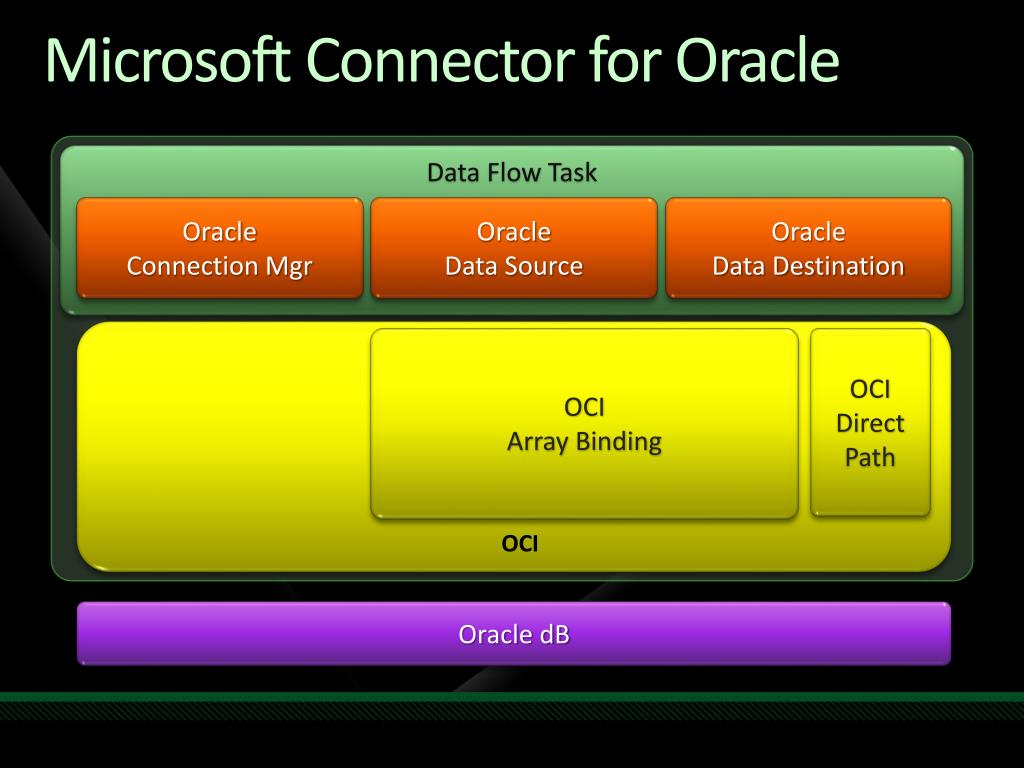 Microsoft Connector for Oracle

Data Flow Task

Oracle
Connection Mgr

Oracle
Data Source

Oracle
Data Destination

OCI
Array Binding

OCI
Direct
Path

OCI

Oracle dB